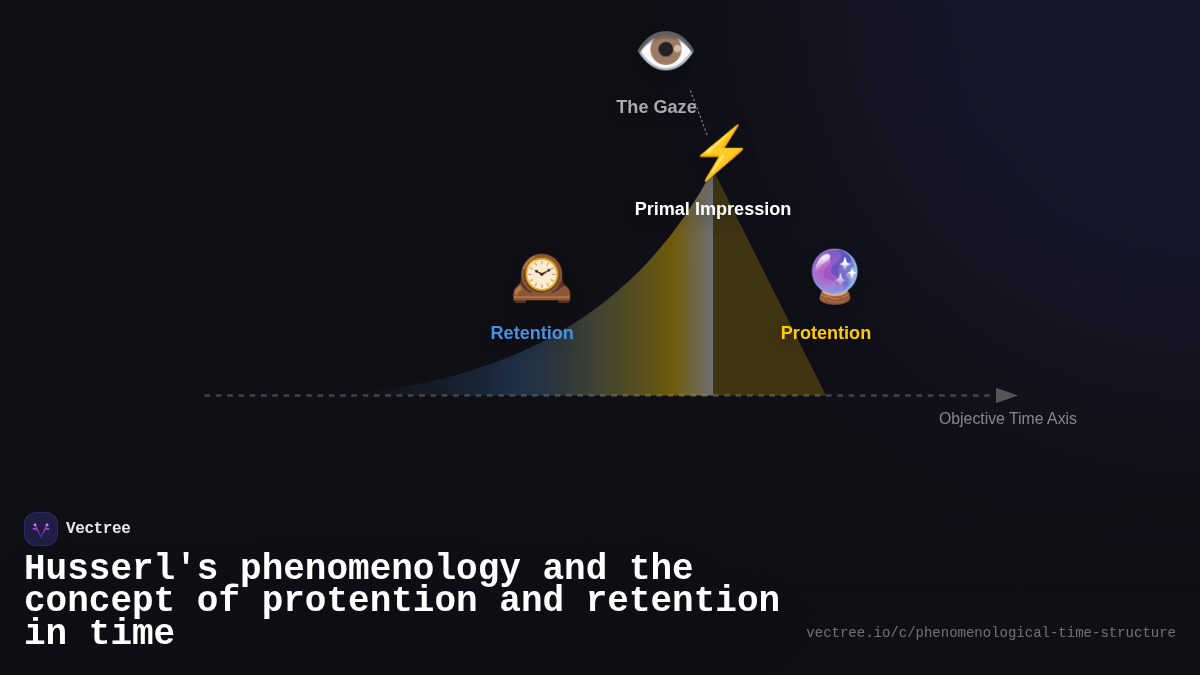 The Gaze

Primal Impression

Retention

Protention

Objective Time Axis

Vectree

Husserl's phenomenology and the concept of protention and retention in time

vectree.io/c/phenomenological-time-structure